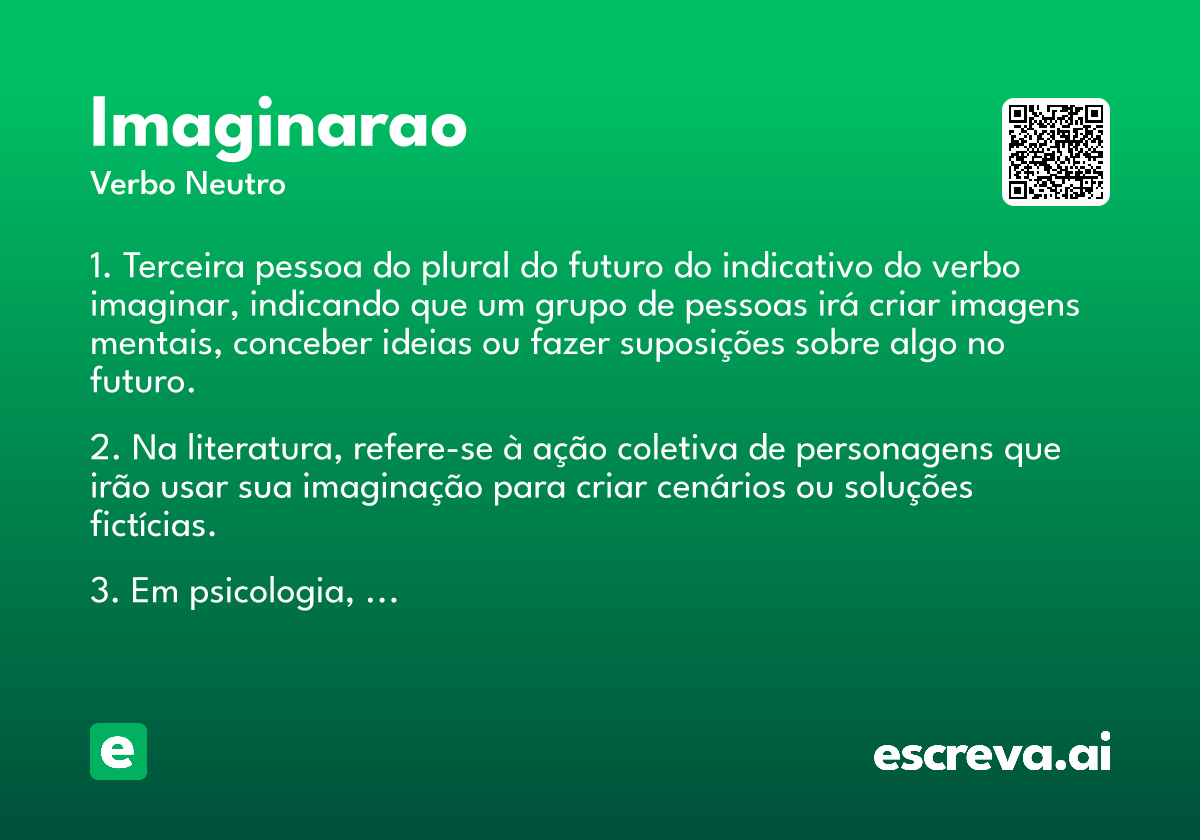 Imaginarao
Verbo Neutro

1. Terceira pessoa do plural do futuro do indicativo do verbo imaginar, indicando que um grupo de pessoas irá criar imagens mentais, conceber ideias ou fazer suposições sobre algo no futuro.

2. Na literatura, refere-se à ação coletiva de personagens que irão usar sua imaginação para criar cenários ou soluções fictícias.

3. Em psicologia, ...

e

escreva.ai